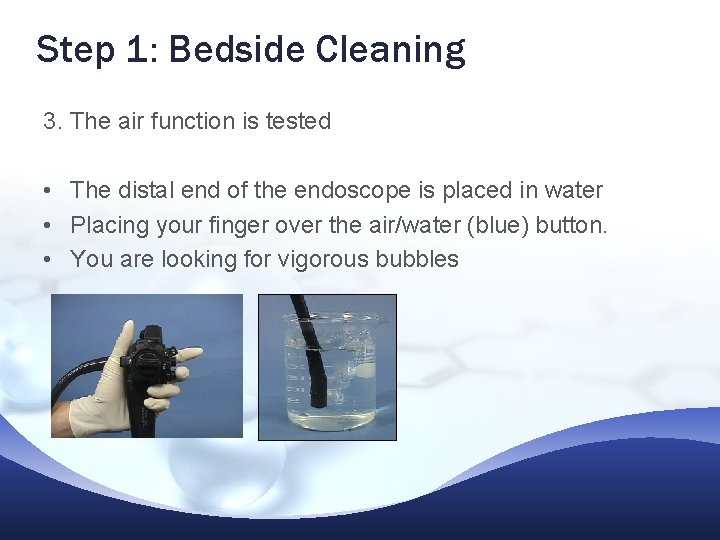 Step 1: Bedside Cleaning

3. The air function is tested

• The distal end of the endoscope is placed in water
• Placing your finger over the air/water (blue) button.
• You are looking for vigorous bubbles